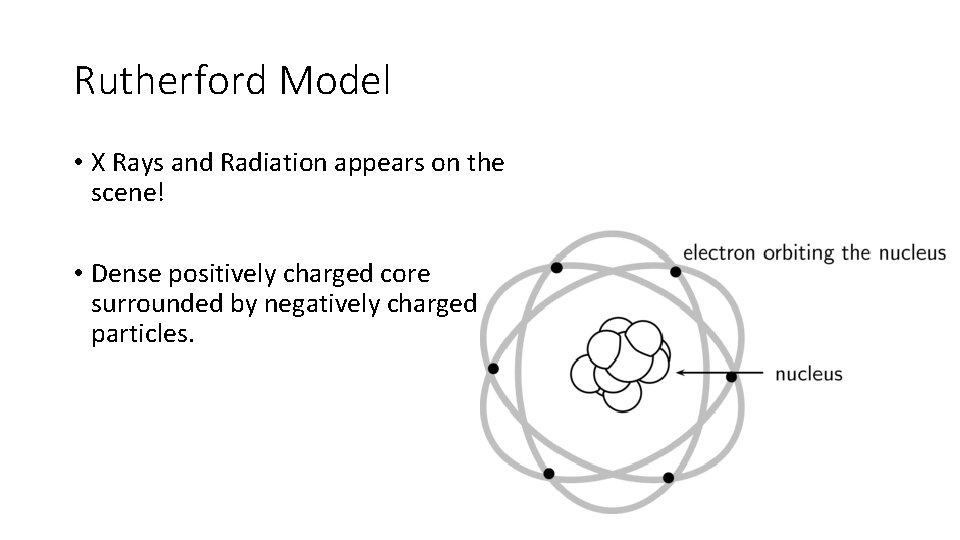 Rutherford Model

• X Rays and Radiation appears on the scene!

• Dense positively charged core surrounded by negatively charged particles.

electron orbiting the nucleus

nucleus